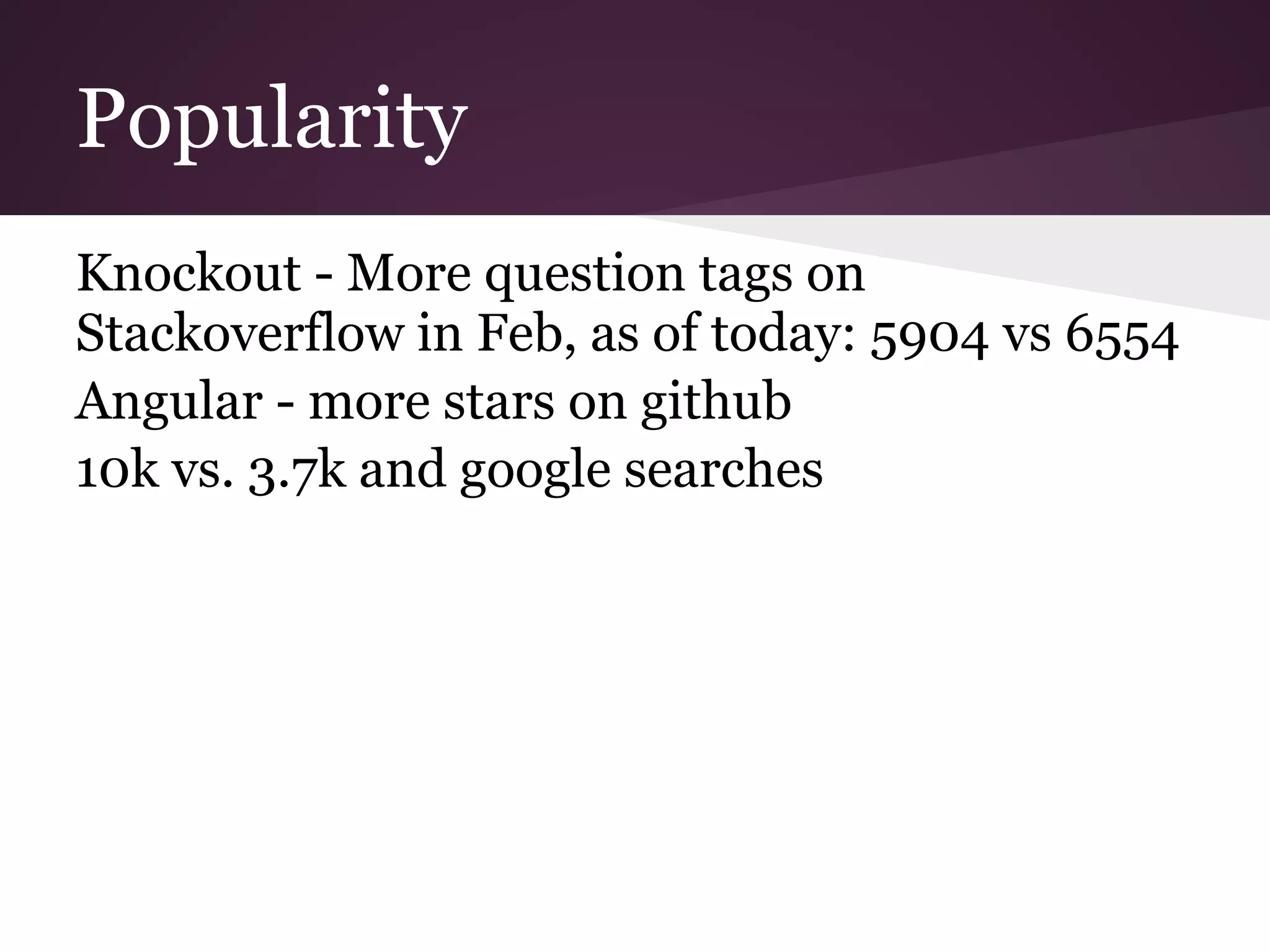 Popularity

Knockout - More question tags on Stackoverflow in Feb, as of today: 5904 vs 6554

Angular - more stars on github

10k vs. 3.7k and google searches